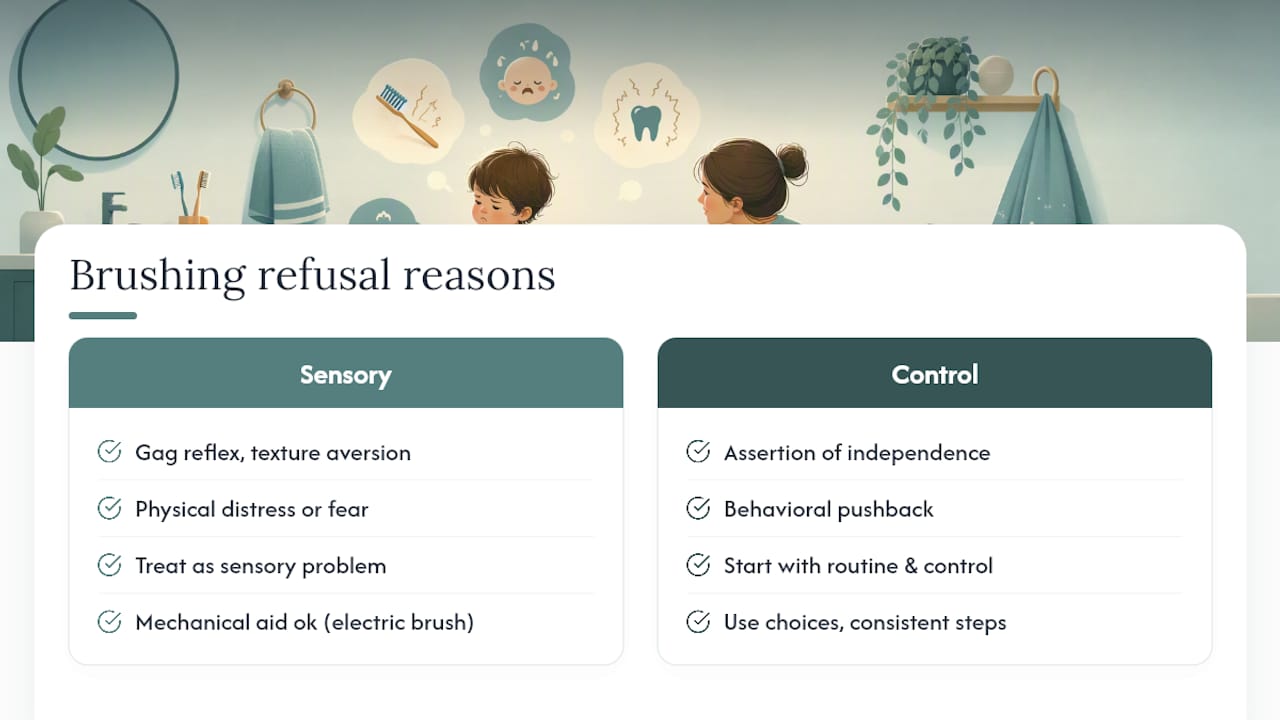 Brushing refusal reasons

Sensory

Gag reflex, texture aversion

Physical distress or fear

Treat as sensory problem

Mechanical aid ok (electric brush)

Control

Assertion of independence

Behavioral pushback

Start with routine & control

Use choices, consistent steps